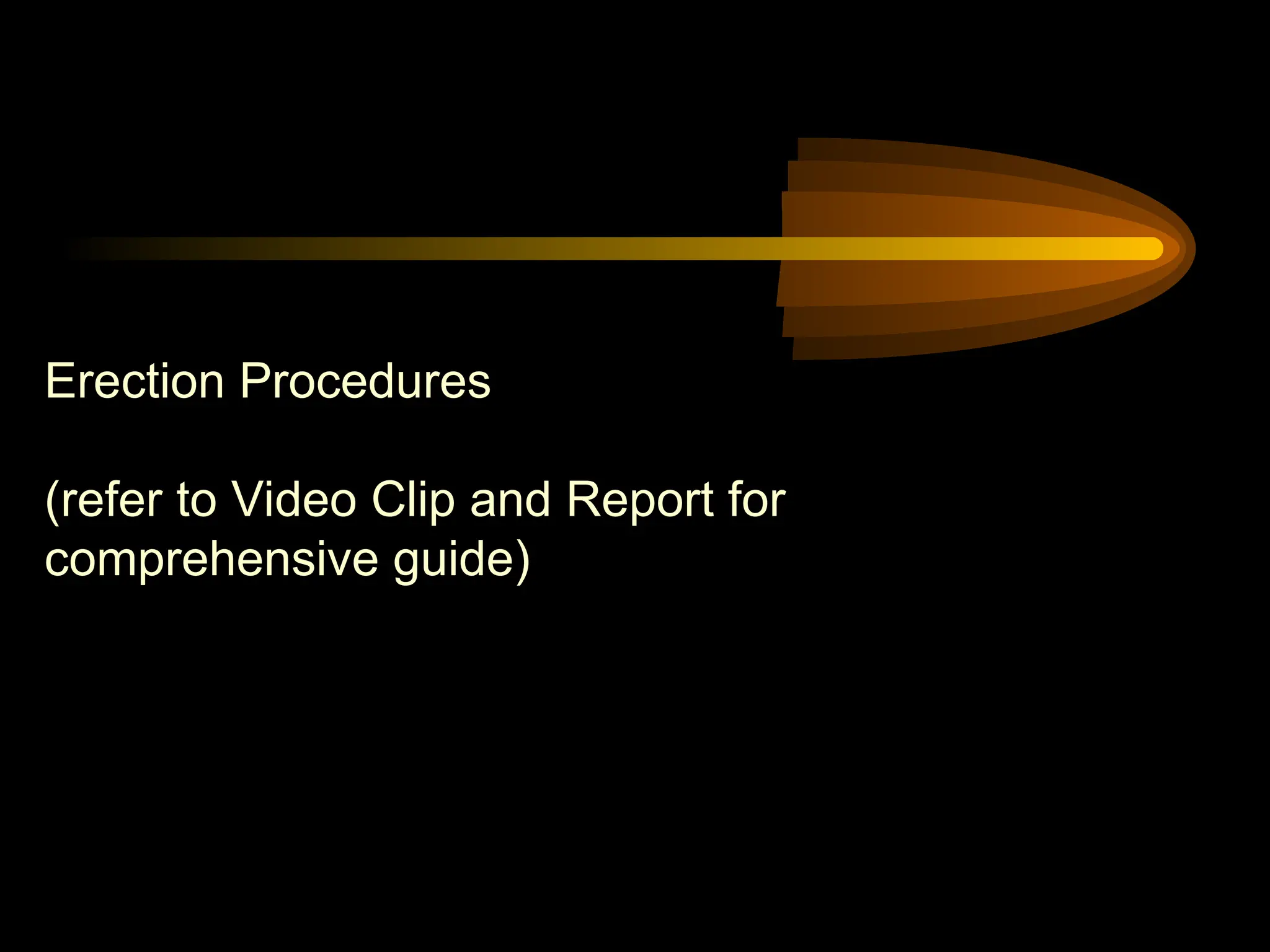 Erection Procedures

(refer to Video Clip and Report for comprehensive guide)